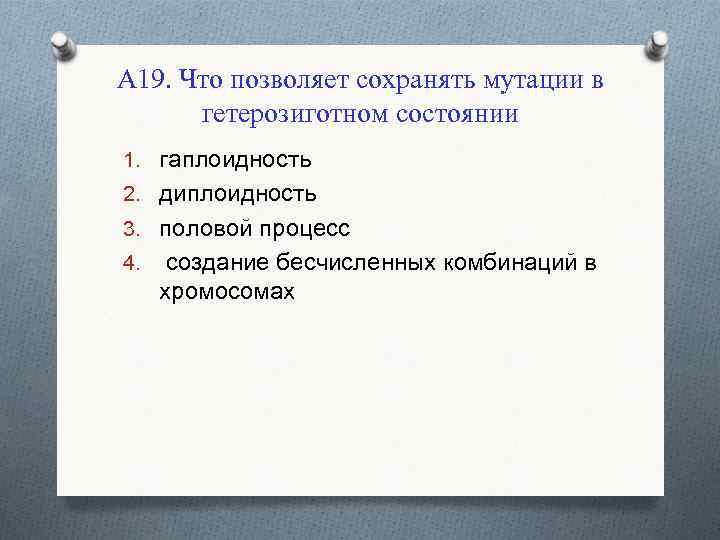 А19. Что позволяет сохранять мутации в гетерозиготном состоянии

1. гаплоидность
2. диплоидность
3. половой процесс
4. создание бесчисленных комбинаций в хромосомах